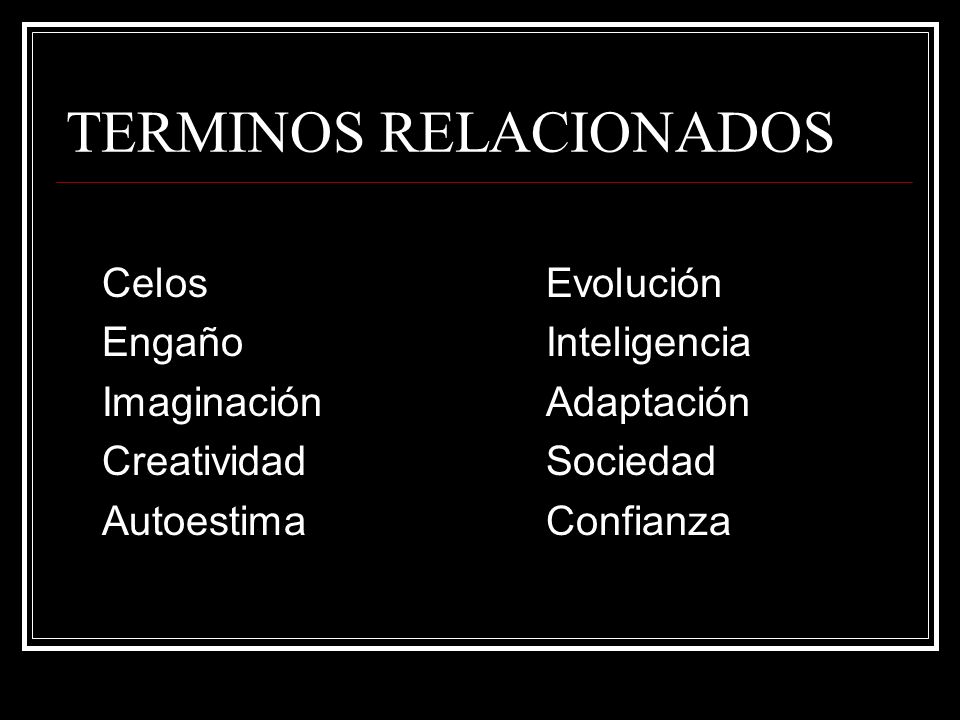 TERMINOS RELACIONADOS

Celos
Engaño
Imaginación
Creatividad
Autoestima

Evolución
Inteligencia
Adaptación
Sociedad
Confianza